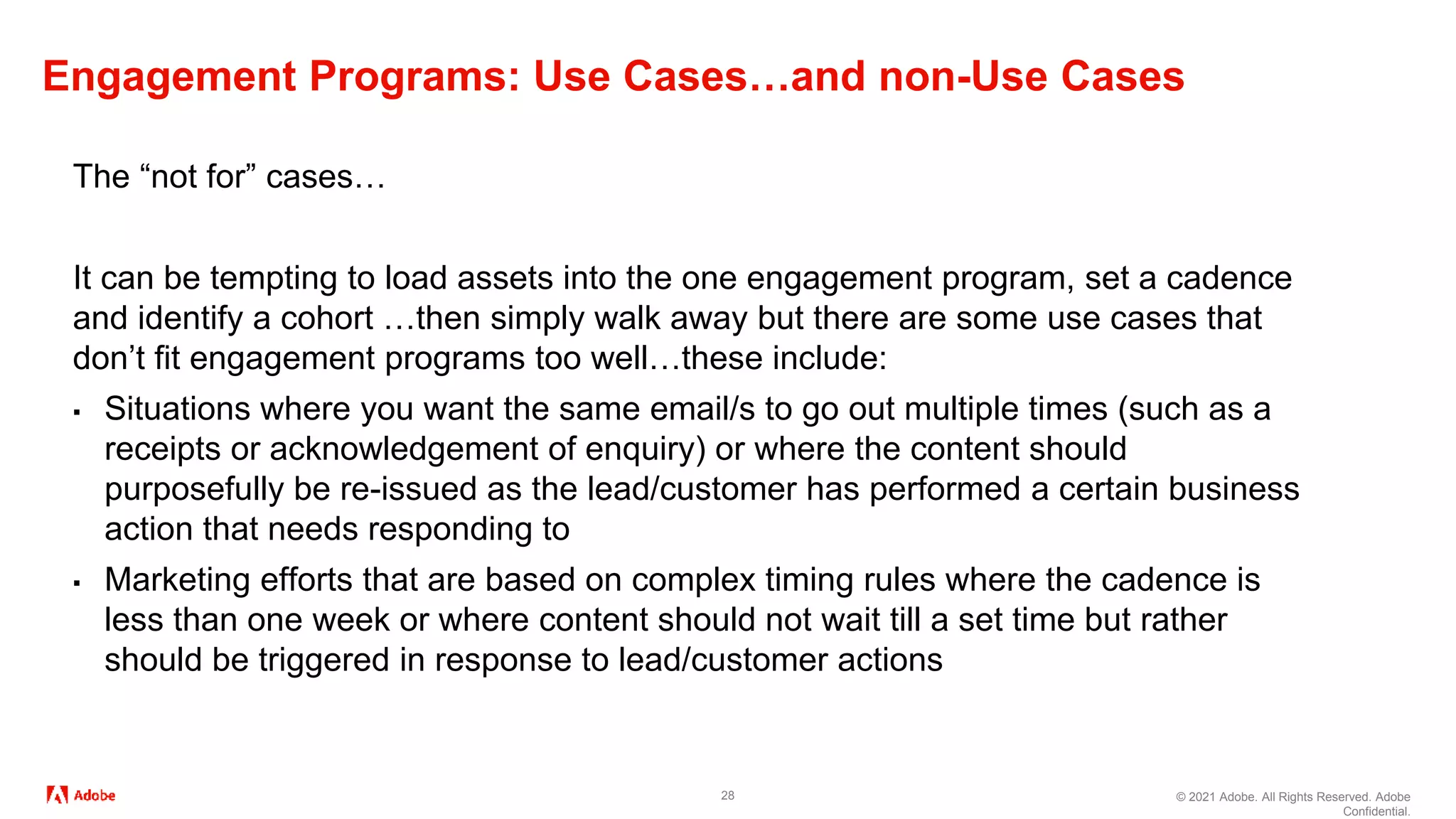 Engagement Programs: Use Cases…and non-Use Cases

The “not for” cases…

It can be tempting to load assets into the one engagement program, set a cadence and identify a cohort …then simply walk away but there are some use cases that don’t fit engagement programs too well…these include:

▪ Situations where you want the same email/s to go out multiple times (such as a receipts or acknowledgement of enquiry) or where the content should purposefully be re-issued as the lead/customer has performed a certain business action that needs responding to

▪ Marketing efforts that are based on complex timing rules where the cadence is less than one week or where content should not wait till a set time but rather should be triggered in response to lead/customer actions

Adobe

28

© 2021 Adobe. All Rights Reserved. Adobe Confidential.